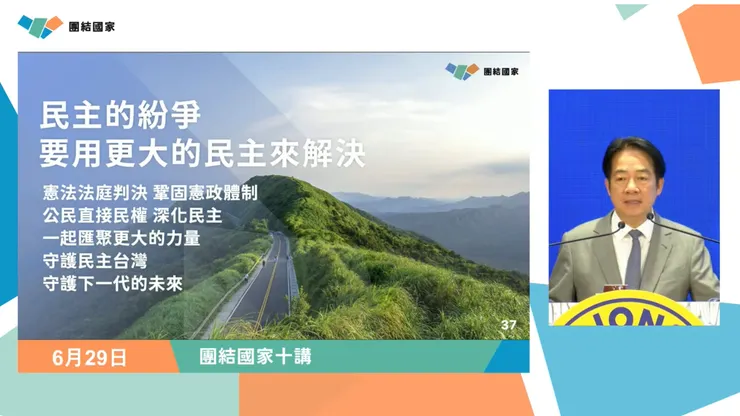 團結國家

團結國家

民主的紛爭
要用更大的民主來解決

憲法法庭判決 鞏固憲政體制
公民直接民權 深化民主
一起匯聚更大的力量
守護民主台灣
守護下一代的未來

37

6月29日

團結國家十講